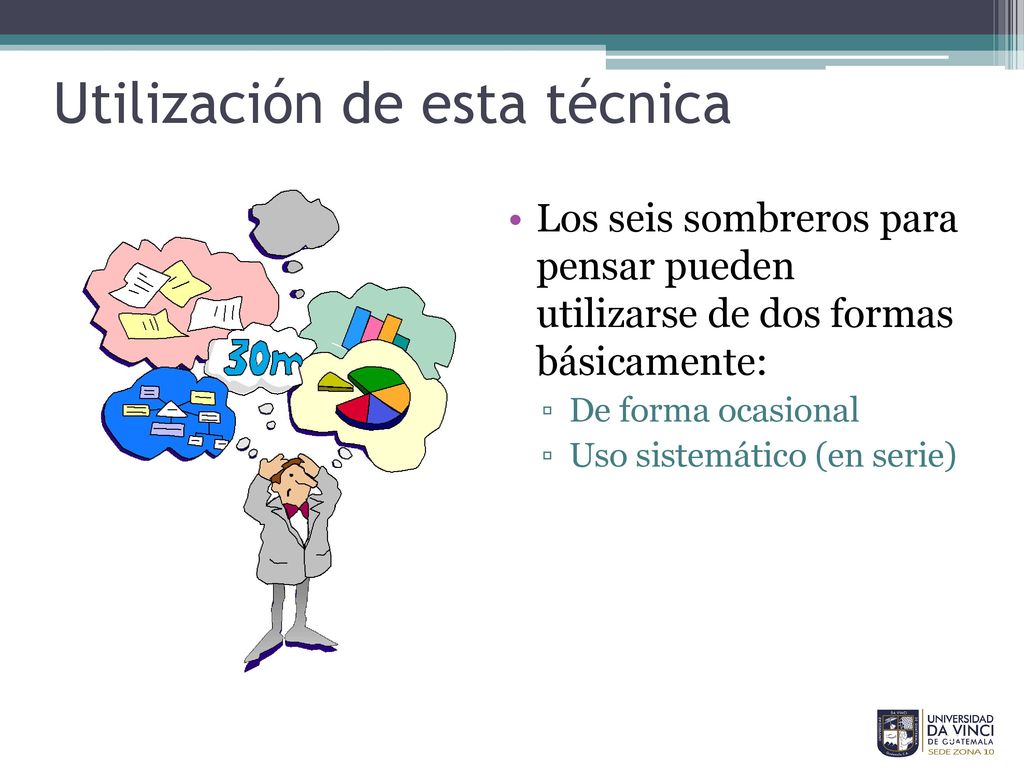 Utilización de esta técnica

30m

• Los seis sombreros para pensar pueden utilizarse de dos formas básicamente:
▫ De forma ocasional
▫ Uso sistemático (en serie)

UNIVERSIDAD
DA VINCI
DE GUATEMALA
SEDE ZONA 10